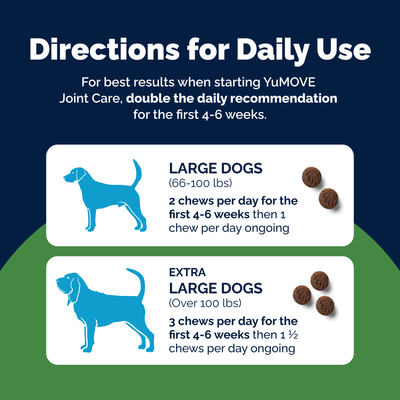 Directions for Daily Use

For best results when starting YuMOVE Joint Care, double the daily recommendation for the first 4-6 weeks.

LARGE DOGS
(66-100 lbs)
2 chews per day for the first 4-6 weeks then 1 chew per day ongoing

EXTRA
LARGE DOGS
(Over 100 lbs)
3 chews per day for the first 4-6 weeks then 1 ½ chews per day ongoing